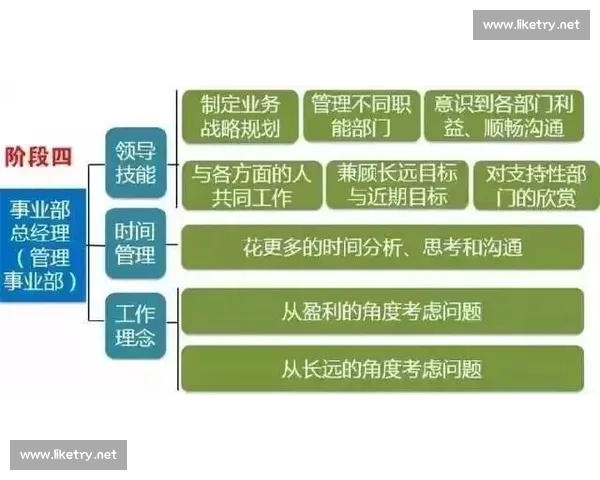 www.liketry.net

阶段四

事业部总经理（管理事业部）

领导技能

制定业务战略规划

管理不同职能部门

意识到各部门利益、顺畅沟通

与各方面的人共同工作

兼顾长远目标与近期目标

对支持性部门的欣赏

时间管理

花更多的时间分析、思考和沟通

工作理念

从盈利的角度考虑问题

从长远的角度考虑问题

www.liketry.net